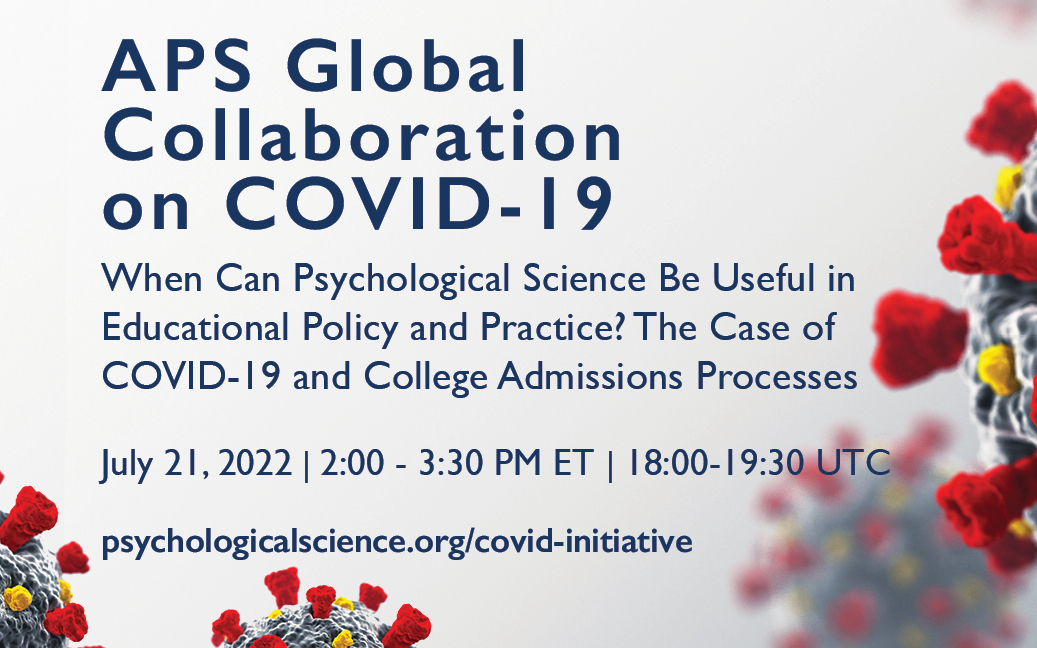 APS Global Collaboration on COVID-19

When Can Psychological Science Be Useful in Educational Policy and Practice? The Case of COVID-19 and College Admissions Processes

July 21, 2022 | 2:00 - 3:30 PM ET | 18:00-19:30 UTC

psychologicalscience.org/covid-initiative